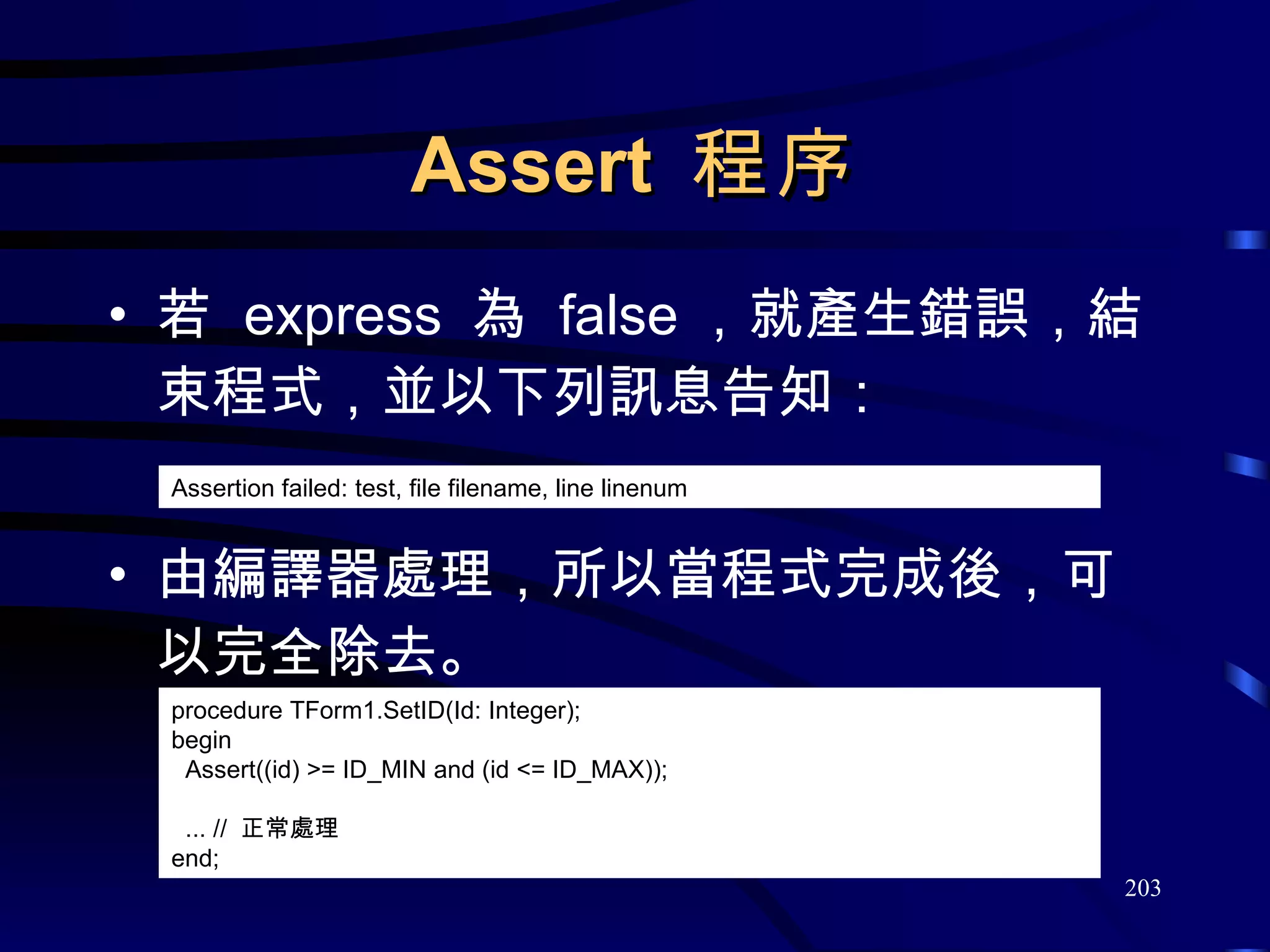 Assert 程序

• 若 express 為 false ，就產生錯誤，結束程式，並以下列訊息告知：

Assertion failed: test, file filename, line linenum

• 由編譯器處理，所以當程式完成後，可以完全除去。

procedure TForm1.SetID(Id: Integer);
begin
  Assert((id) >= ID_MIN and (id <= ID_MAX));

  ... // 正常處理
end;

203